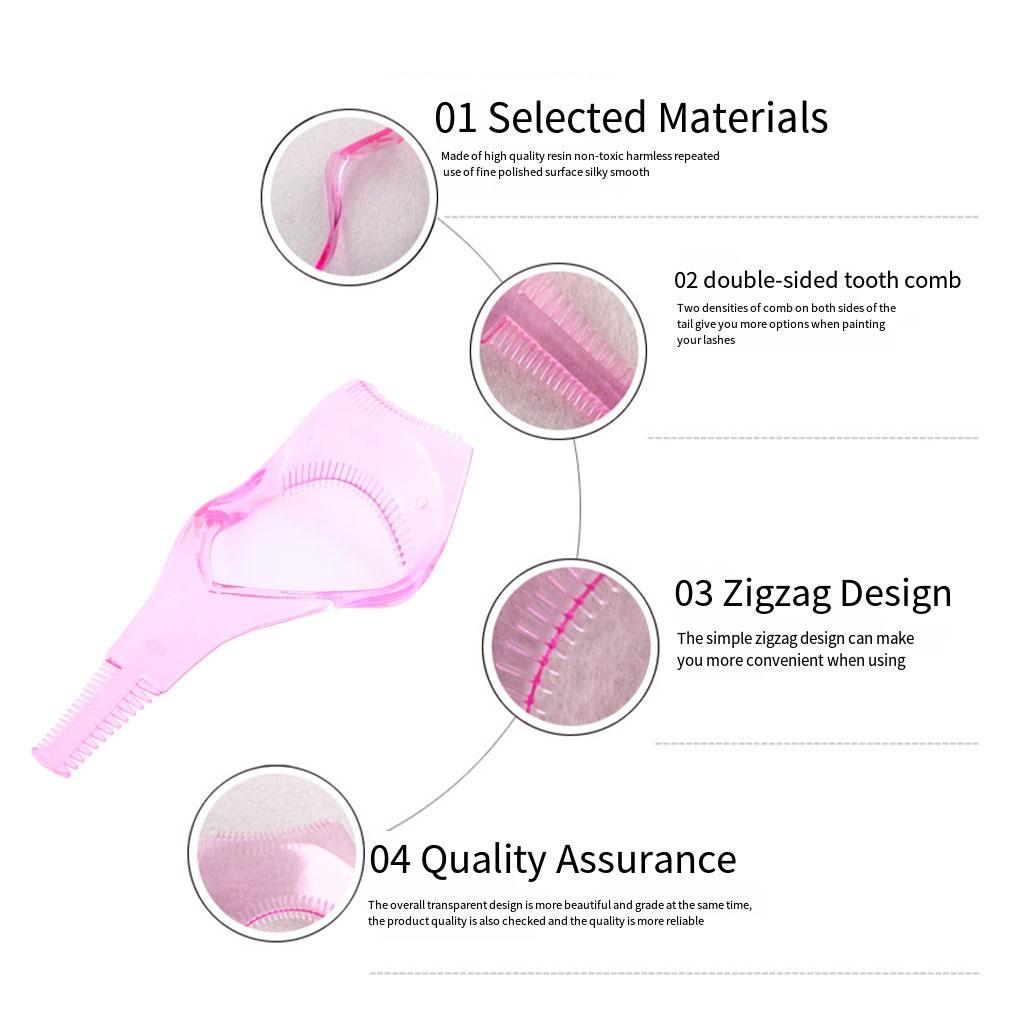 01 Selected Materials

Made of high quality resin non-toxic harmless repeated use of fine polished surface silky smooth

02 double-sided tooth comb

Two densities of comb on both sides of the tail give you more options when painting your lashes

03 Zigzag Design

The simple zigzag design can make you more convenient when using

04 Quality Assurance

The overall transparent design is more beautiful and grade at the same time, the product quality is also checked and the quality is more reliable